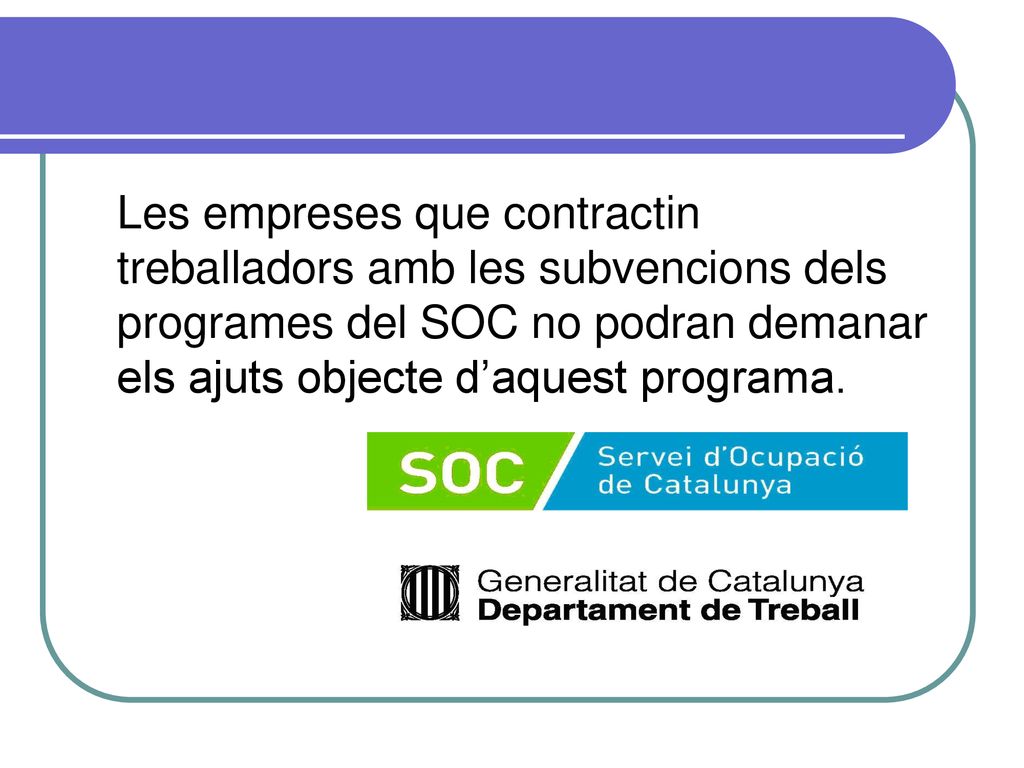 Les empreses que contractin treballadors amb les subvencions dels programes del SOC no podran demanar els ajuts objecte d’aquest programa.

SOC Servei d’Ocupació de Catalunya

Generalitat de Catalunya
Departament de Treball